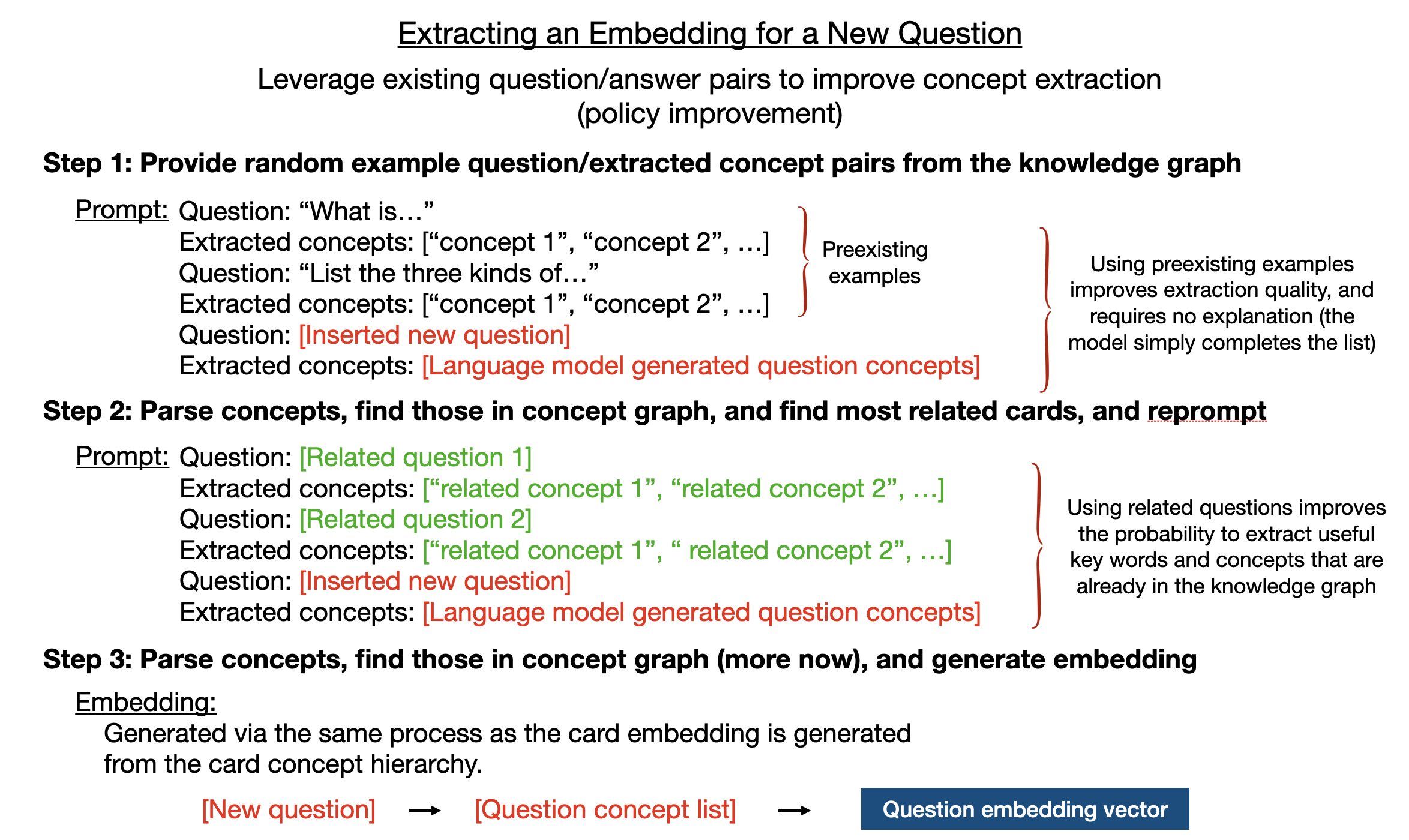 Extracting an Embedding for a New Question

Leverage existing question/answer pairs to improve concept extraction (policy improvement)

Step 1: Provide random example question/extracted concept pairs from the knowledge graph

Prompt: Question: “What is…”
Extracted concepts: [“concept 1”, “concept 2”, …]
Question: “List the three kinds of…”
Extracted concepts: [“concept 1”, “concept 2”, …]
Question: [Inserted new question]
Extracted concepts: [Language model generated question concepts]

Preexisting examples

Using preexisting examples improves extraction quality, and requires no explanation (the model simply completes the list)

Step 2: Parse concepts, find those in concept graph, and find most related cards, and reprompt

Prompt: Question: [Related question 1]
Extracted concepts: [“related concept 1”, “related concept 2”, …]
Question: [Related question 2]
Extracted concepts: [“related concept 1”, “ related concept 2”, …]
Question: [Inserted new question]
Extracted concepts: [Language model generated question concepts]

Using related questions improves the probability to extract useful key words and concepts that are already in the knowledge graph

Step 3: Parse concepts, find those in concept graph (more now), and generate embedding

Embedding:
Generated via the same process as the card embedding is generated from the card concept hierarchy.

[New question] → [Question concept list] → Question embedding vector